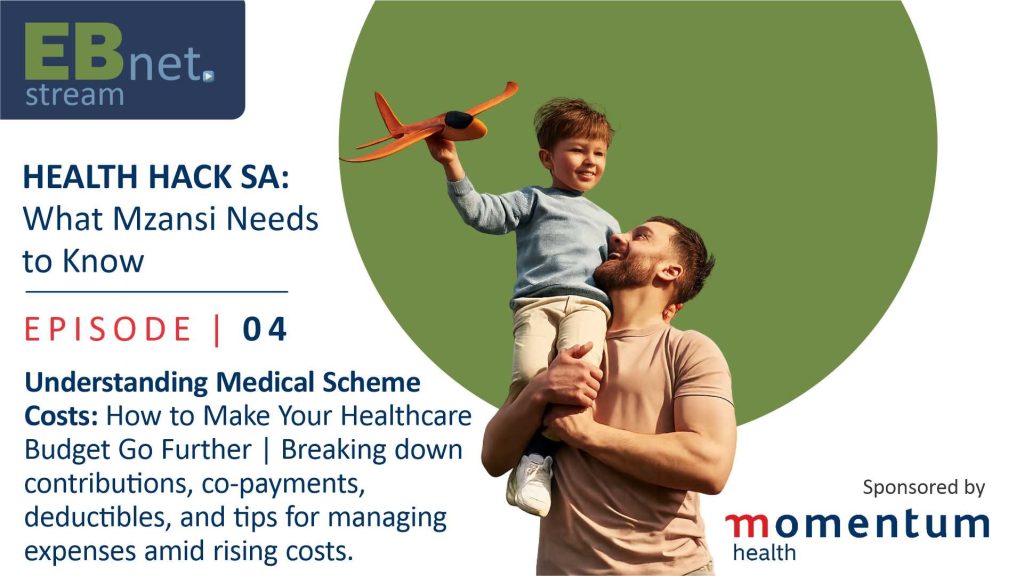 EBnet stream

HEALTH HACK SA: What Mzansi Needs to Know

EPISODE | 04

Understanding Medical Scheme Costs: How to Make Your Healthcare Budget Go Further | Breaking down contributions, co-payments, deductibles, and tips for managing expenses amid rising costs.

Sponsored by

momentum health